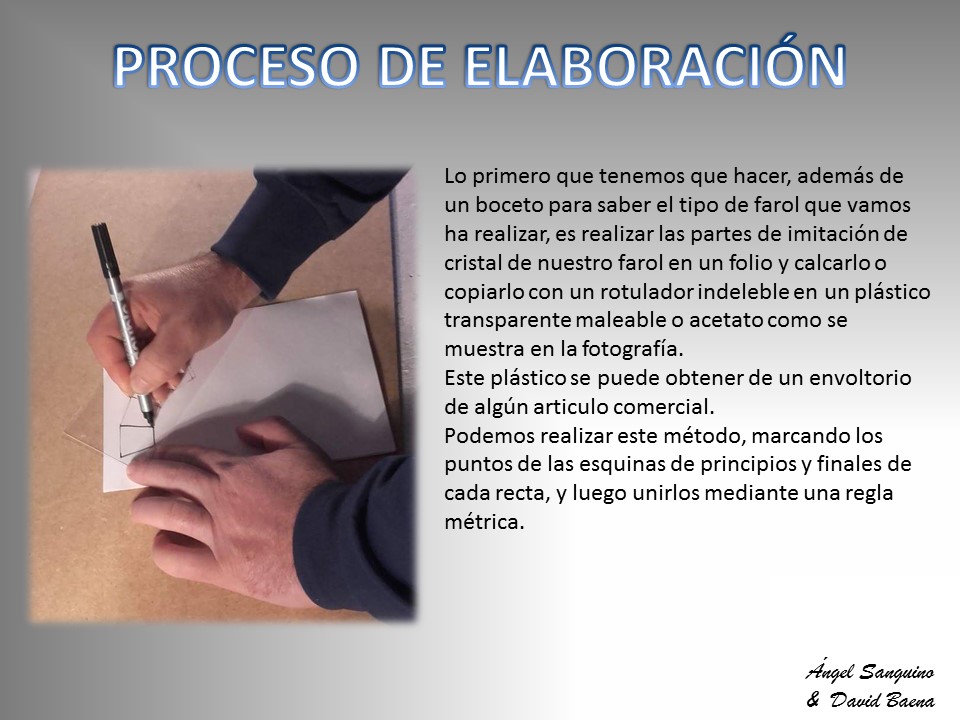 PROCESO DE ELABORACIÓN

Lo primero que tenemos que hacer, además de un boceto para saber el tipo de farol que vamos ha realizar, es realizar las partes de imitación de cristal de nuestro farol en un folio y calcarlo o copiarlo con un rotulador indeleble en un plástico transparente maleable o acetato como se muestra en la fotografía.
Este plástico se puede obtener de un envoltorio de algún articulo comercial.
Podemos realizar este método, marcando los puntos de las esquinas de principios y finales de cada recta, y luego unirlos mediante una regla métrica.

Ángel Sanguino
& David Baena